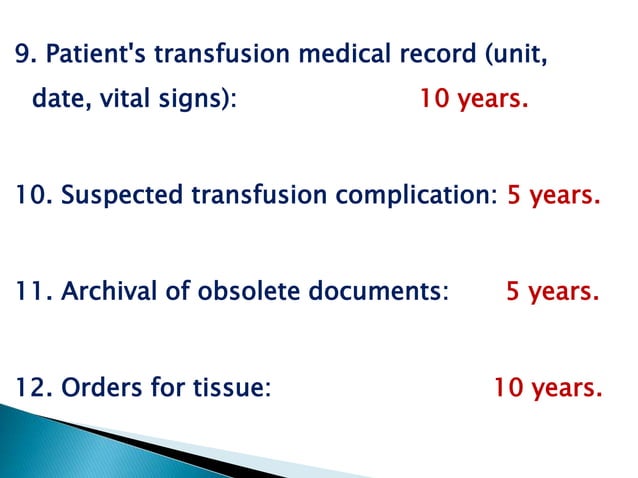 9. Patient's transfusion medical record (unit, date, vital signs): 10 years.

10. Suspected transfusion complication: 5 years.

11. Archival of obsolete documents: 5 years.

12. Orders for tissue: 10 years.